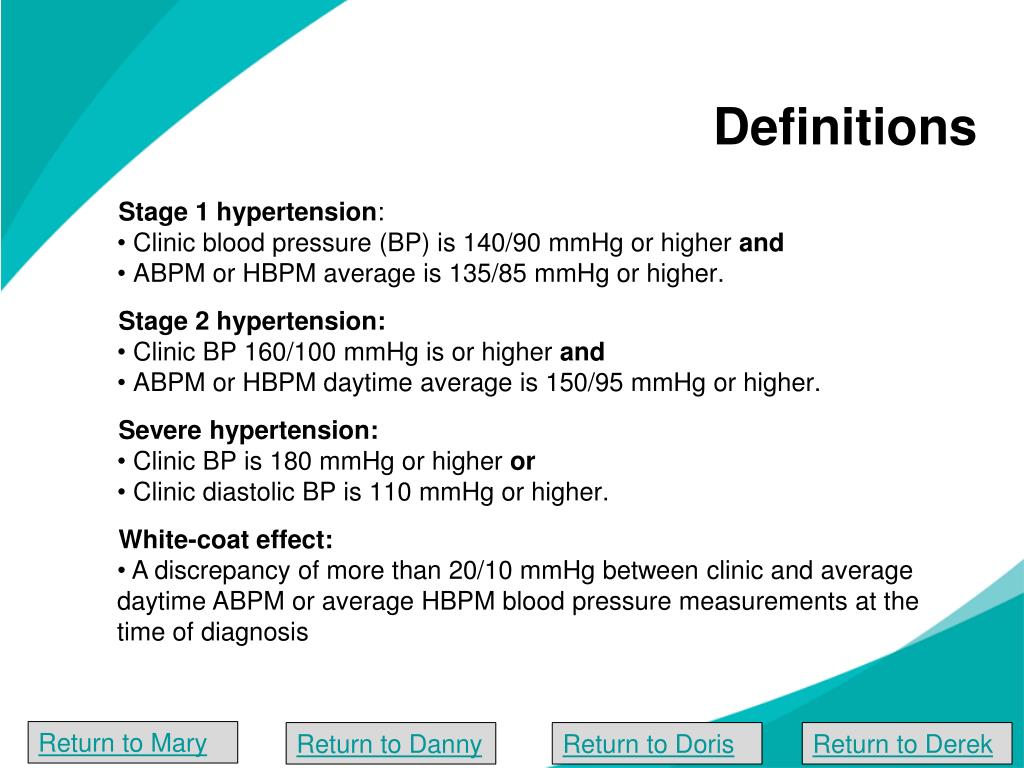 Definitions

Stage 1 hypertension:
• Clinic blood pressure (BP) is 140/90 mmHg or higher and
• ABPM or HBPM average is 135/85 mmHg or higher.

Stage 2 hypertension:
• Clinic BP 160/100 mmHg is or higher and
• ABPM or HBPM daytime average is 150/95 mmHg or higher.

Severe hypertension:
• Clinic BP is 180 mmHg or higher or
• Clinic diastolic BP is 110 mmHg or higher.

White-coat effect:
• A discrepancy of more than 20/10 mmHg between clinic and average daytime ABPM or average HBPM blood pressure measurements at the time of diagnosis

Return to Mary

Return to Danny

Return to Doris

Return to Derek